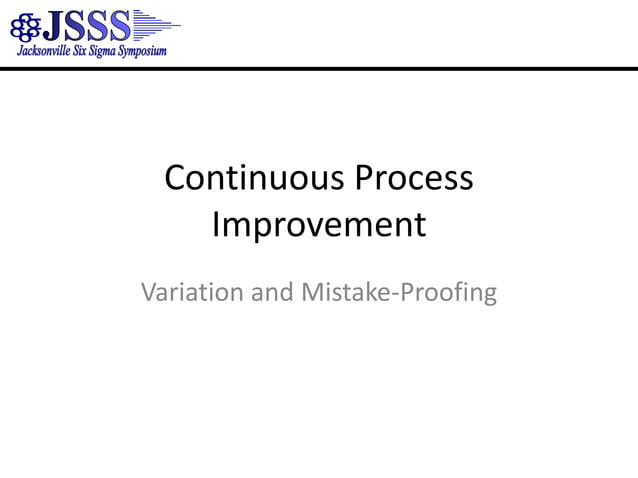 JSSS
Jacksonville Six Sigma Symposium

Continuous Process Improvement

Variation and Mistake-Proofing